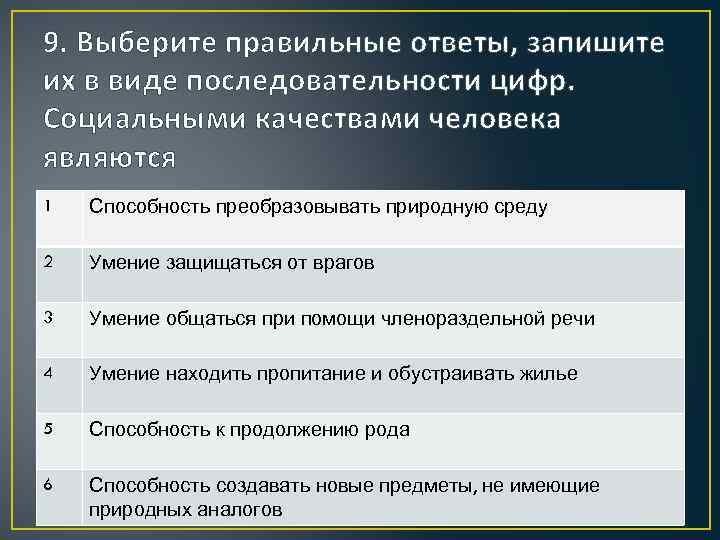 9. Выберите правильные ответы, запишите их в виде последовательности цифр. Социальными качествами человека являются

| 1 | Способность преобразовывать природную среду |
|---|---|
| 2 | Умение защищаться от врагов |
| 3 | Умение общаться при помощи членораздельной речи |
| 4 | Умение находить пропитание и обустраивать жилье |
| 5 | Способность к продолжению рода |
| 6 | Способность создавать новые предметы, не имеющие природных аналогов |